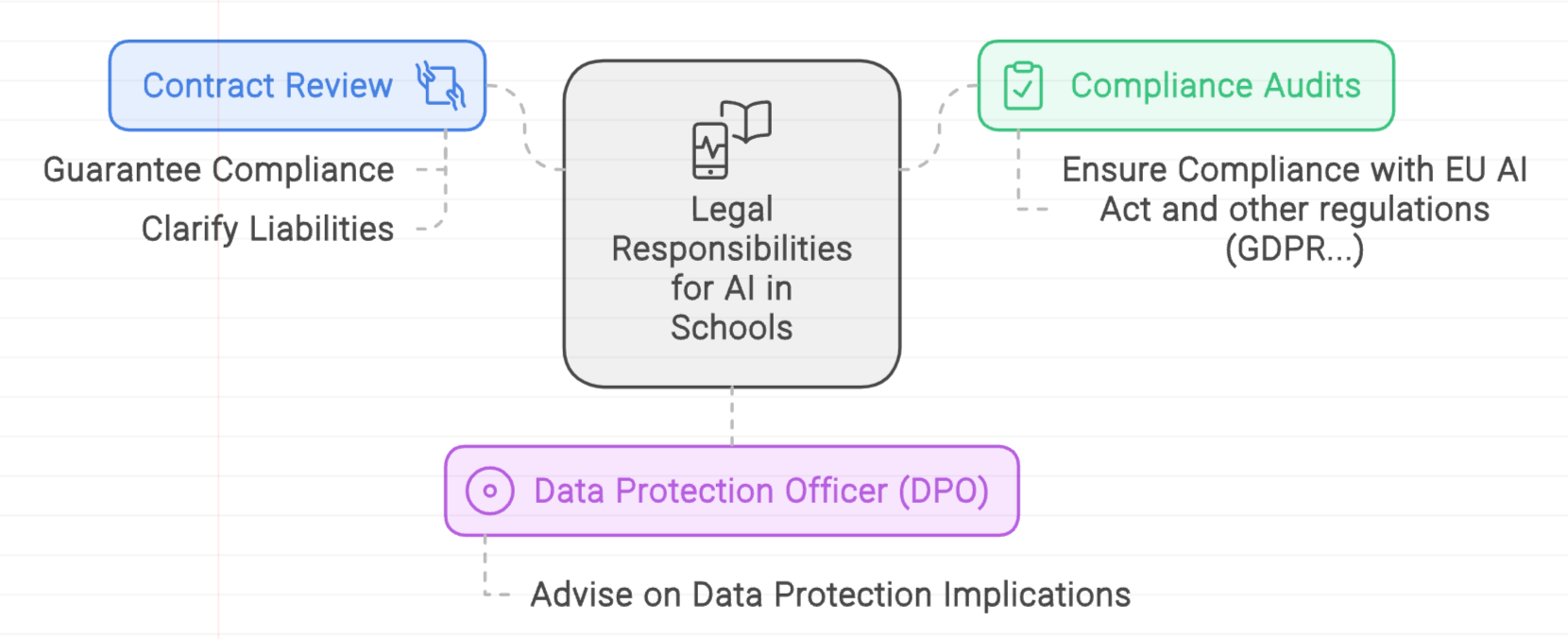 Contract Review

Guarantee Compliance

Clarify Liabilities

Legal Responsibilities for AI in Schools

Compliance Audits

Ensure Compliance with EU AI Act and other regulations (GDPR...)

Data Protection Officer (DPO)

Advise on Data Protection Implications